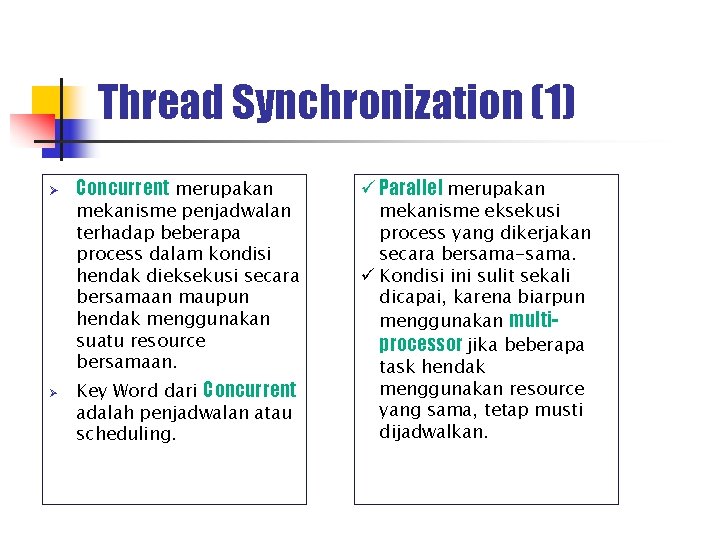 Thread Synchronization (1)

➢ Concurrent merupakan mekanisme penjadwalan terhadap beberapa process dalam kondisi hendak dieksekusi secara bersamaan maupun hendak menggunakan suatu resource bersamaan.

➢ Key Word dari Concurrent adalah penjadwalan atau scheduling.

✓ Parallel merupakan mekanisme eksekusi process yang dikerjakan secara bersama-sama.

✓ Kondisi ini sulit sekali dicapai, karena biarpun menggunakan multi-processor jika beberapa task hendak menggunakan resource yang sama, tetap musti dijadwalkan.